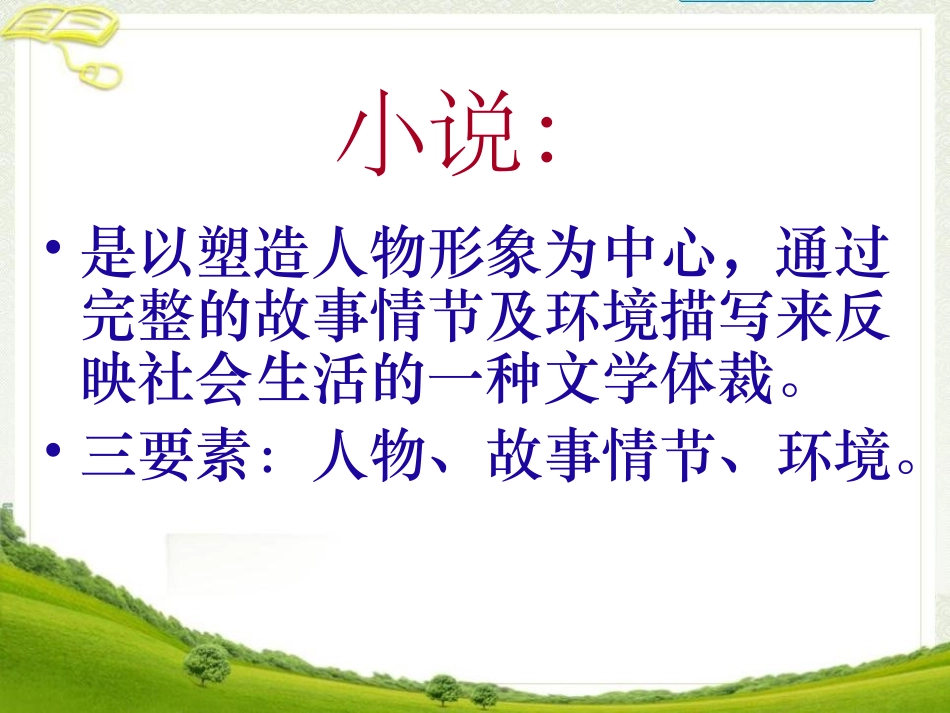 小说：

• 是以塑造人物形象为中心，通过完整的故事情节及环境描写来反映社会生活的一种文学体裁。

• 三要素：人物、故事情节、环境。